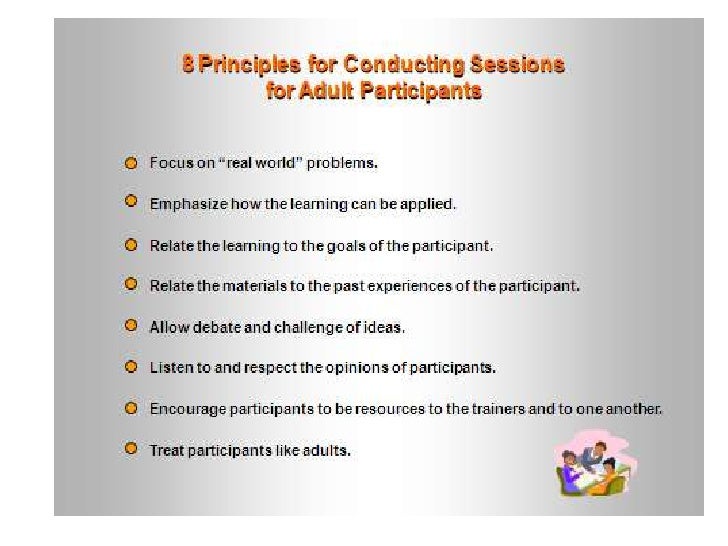 8 Principles for Conducting Sessions for Adult Participants

Focus on “real world” problems.

Emphasize how the learning can be applied.

Relate the learning to the goals of the participant.

Relate the materials to the past experiences of the participant.

Allow debate and challenge of ideas.

Listen to and respect the opinions of participants.

Encourage participants to be resources to the trainers and to one another.

Treat participants like adults.